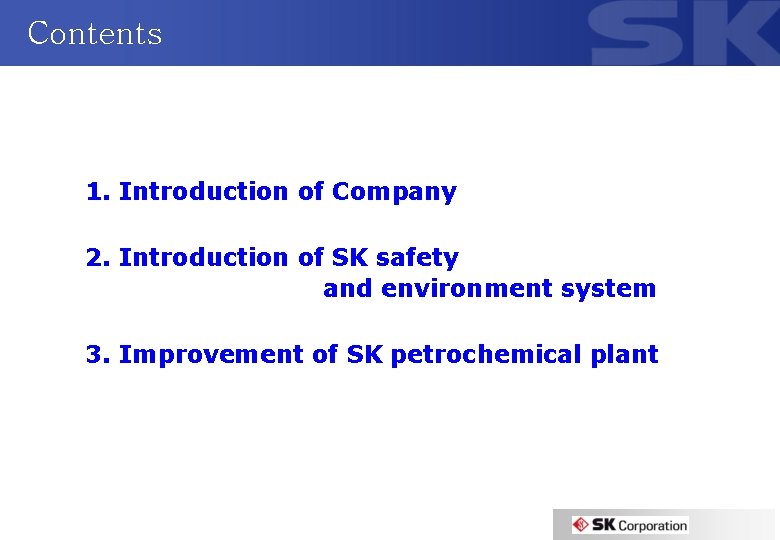 Contents

SK

1. Introduction of Company

2. Introduction of SK safety and environment system

3. Improvement of SK petrochemical plant

SK Corporation